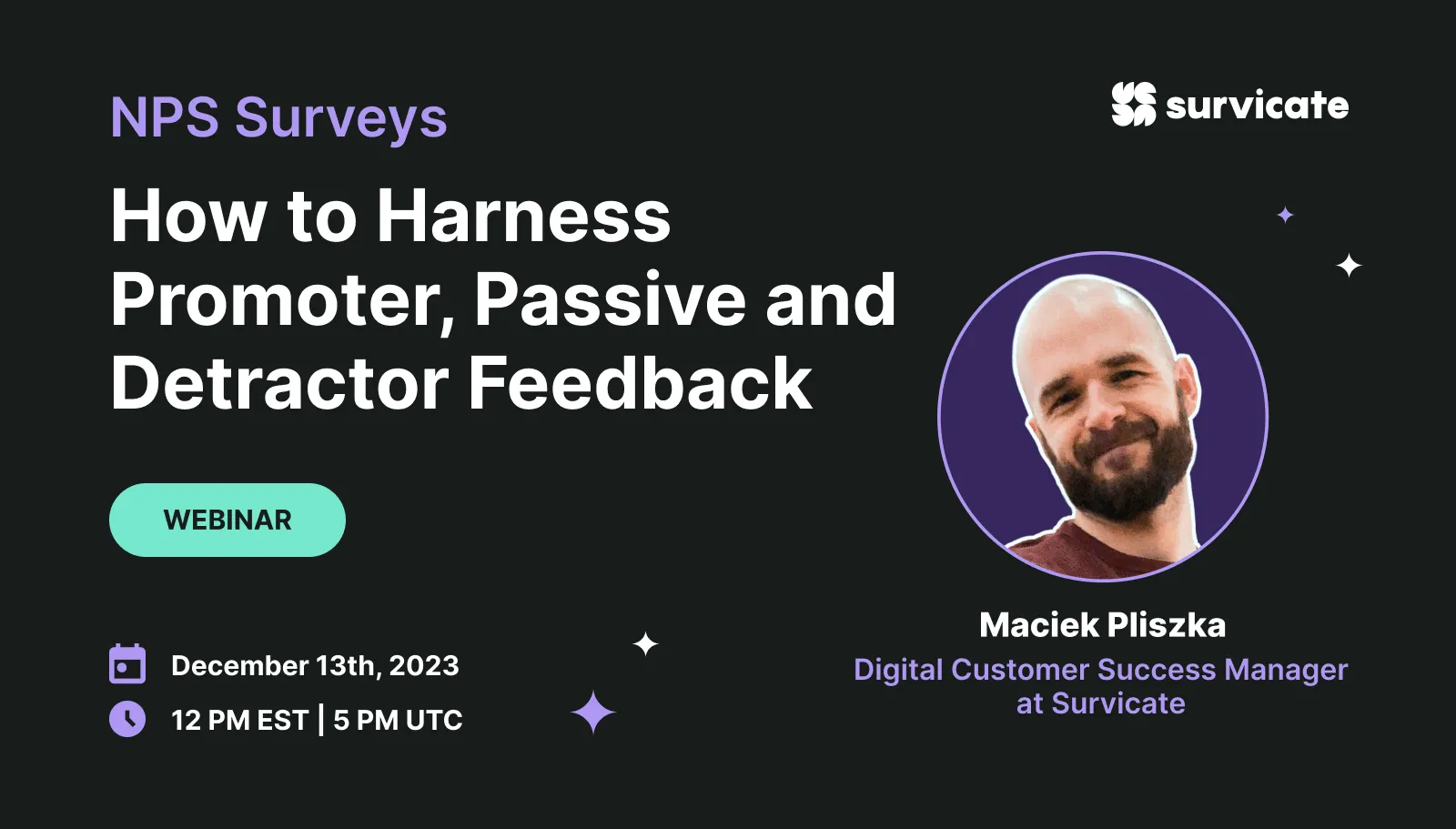 NPS Surveys

survicate

How to Harness Promoter, Passive and Detractor Feedback

WEBINAR

December 13th, 2023

12 PM EST | 5 PM UTC

Maciek Pliszka

Digital Customer Success Manager at Survicate